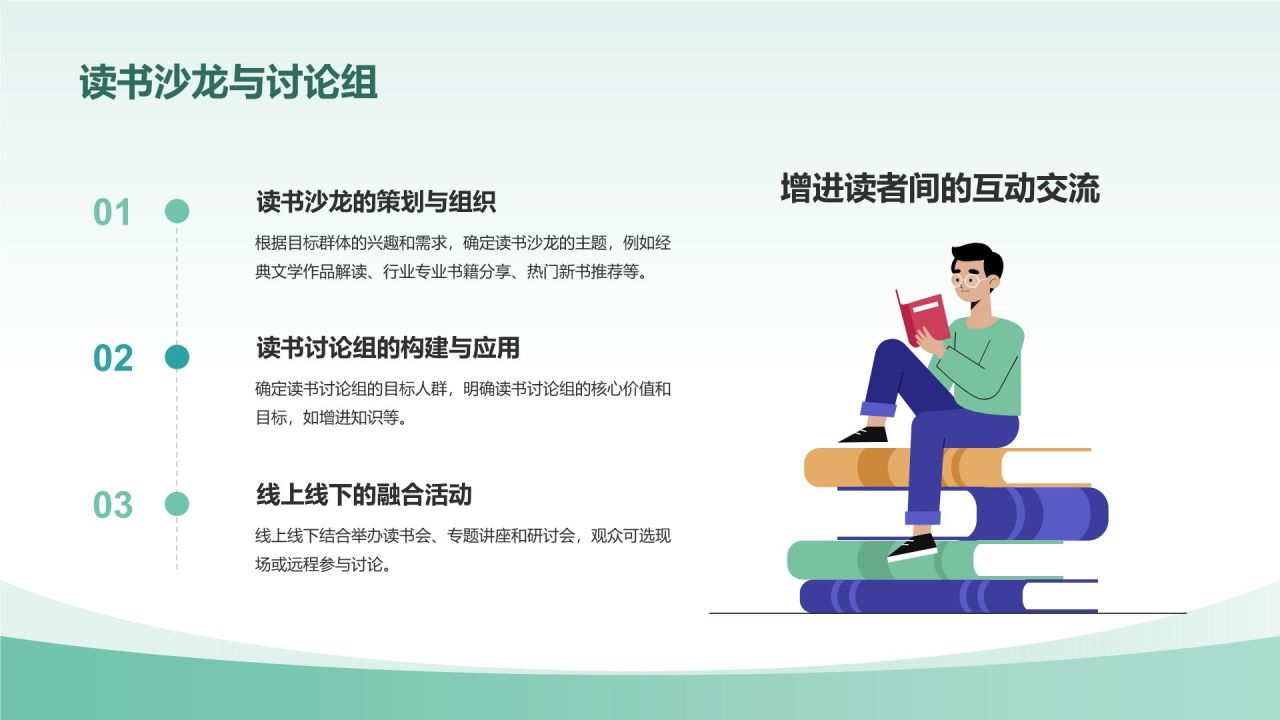 读书沙龙与讨论组

01
读书沙龙的策划与组织
根据目标群体的兴趣和需求，确定读书沙龙的主题，例如经典文学作品解读、行业专业书籍分享、热门新书推荐等。

02
读书讨论组的构建与应用
确定读书讨论组的目标人群，明确读书讨论组的核心价值和目标，如增进知识等。

03
线上线下的融合活动
线上线下结合举办读书会、专题讲座和研讨会，观众可选现场或远程参与讨论。

增进读者间的互动交流